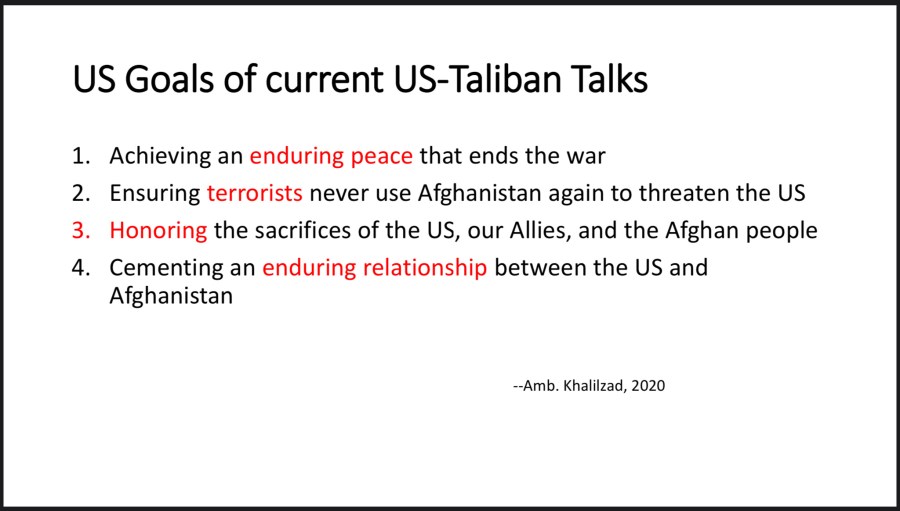 US Goals of current US-Taliban Talks

1. Achieving an enduring peace that ends the war
2. Ensuring terrorists never use Afghanistan again to threaten the US
3. Honoring the sacrifices of the US, our Allies, and the Afghan people
4. Cementing an enduring relationship between the US and Afghanistan

--Amb. Khalilzad, 2020